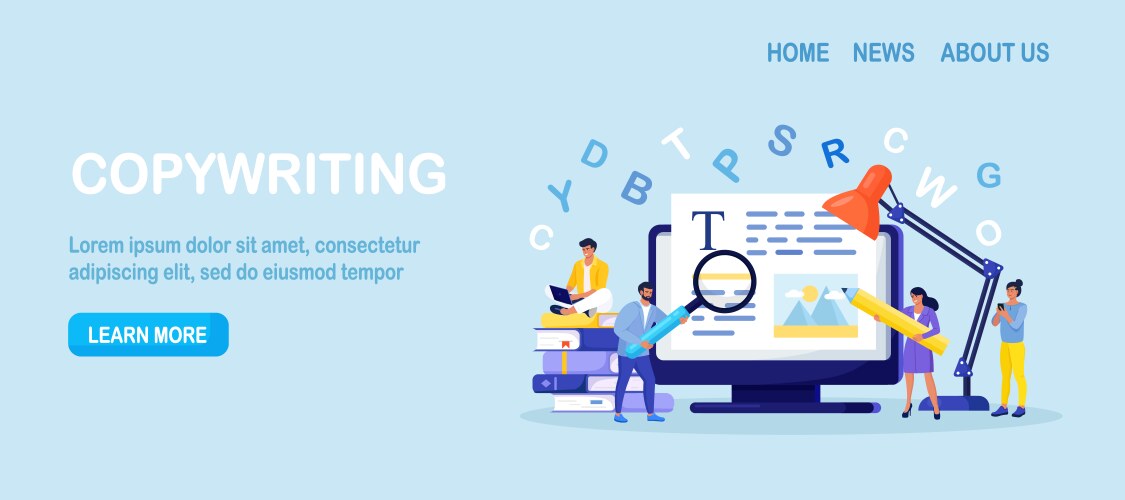 HOME NEWS ABOUT US

COPYWRITING

Lorem ipsum dolor sit amet, consectetur adipiscing elit, sed do eiusmod tempor

LEARN MORE

C Y D B T P S R C W G O

T